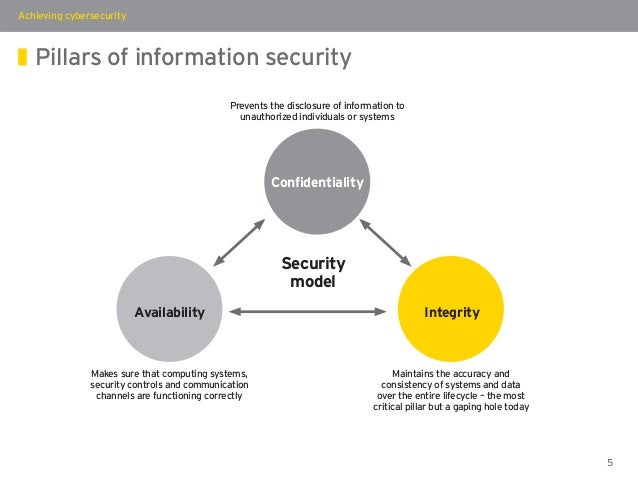 Achieving cybersecurity

Pillars of information security

Prevents the disclosure of information to unauthorized individuals or systems

Confidentiality

Security model

Availability

Integrity

Makes sure that computing systems, security controls and communication channels are functioning correctly

Maintains the accuracy and consistency of systems and data over the entire lifecycle – the most critical pillar but a gaping hole today

5